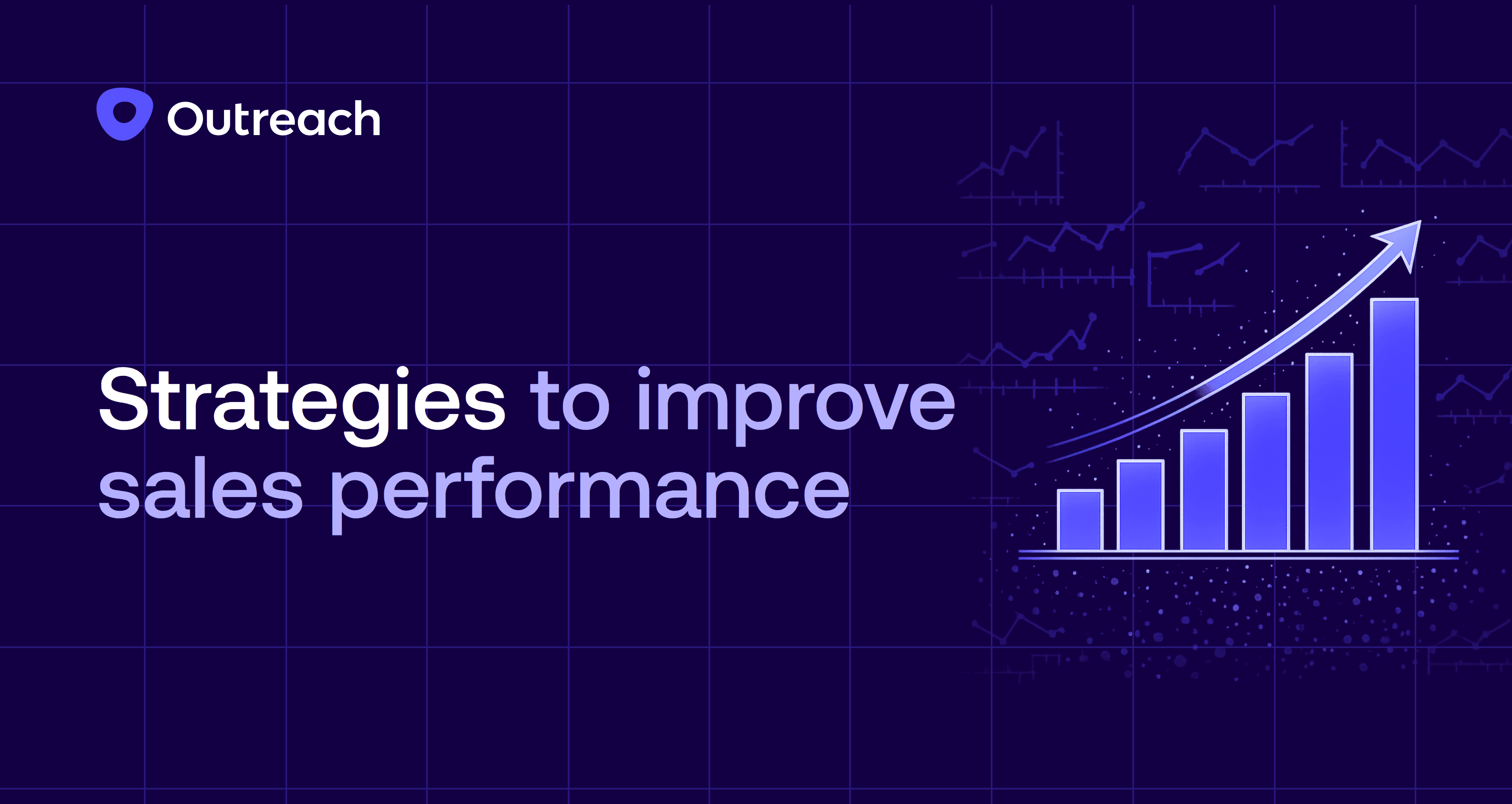 Outreach

Strategies to improve sales performance